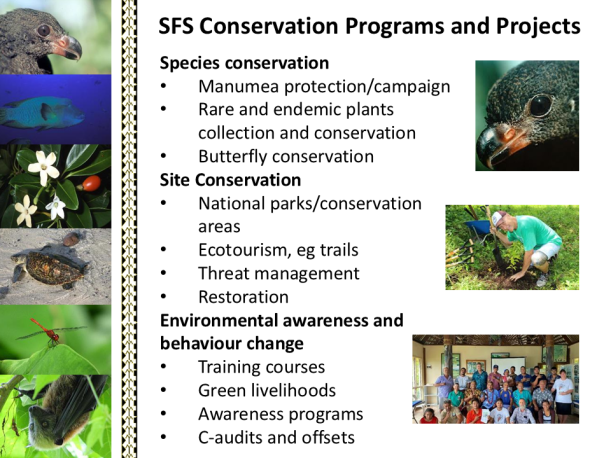 SFS Conservation Programs and Projects

Species conservation
• Manumea protection/campaign
• Rare and endemic plants collection and conservation
• Butterfly conservation

Site Conservation
• National parks/conservation areas
• Ecotourism, eg trails
• Threat management
• Restoration

Environmental awareness and behaviour change
• Training courses
• Green livelihoods
• Awareness programs
• C-audits and offsets